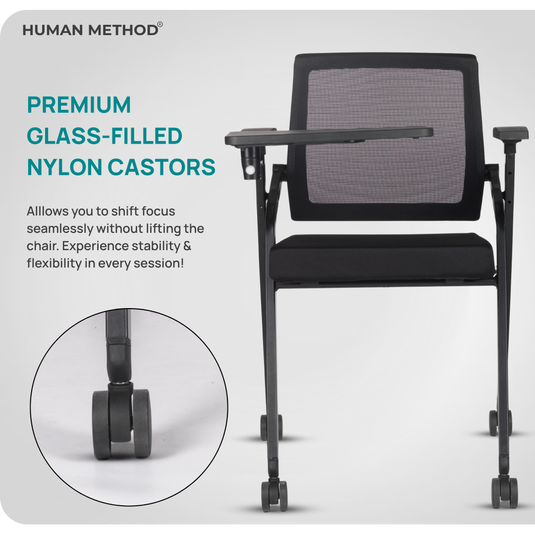 HUMAN METHOD®

PREMIUM GLASS-FILLED NYLON CASTORS

Alllows you to shift focus seamlessly without lifting the chair. Experience stability & flexibility in every session!